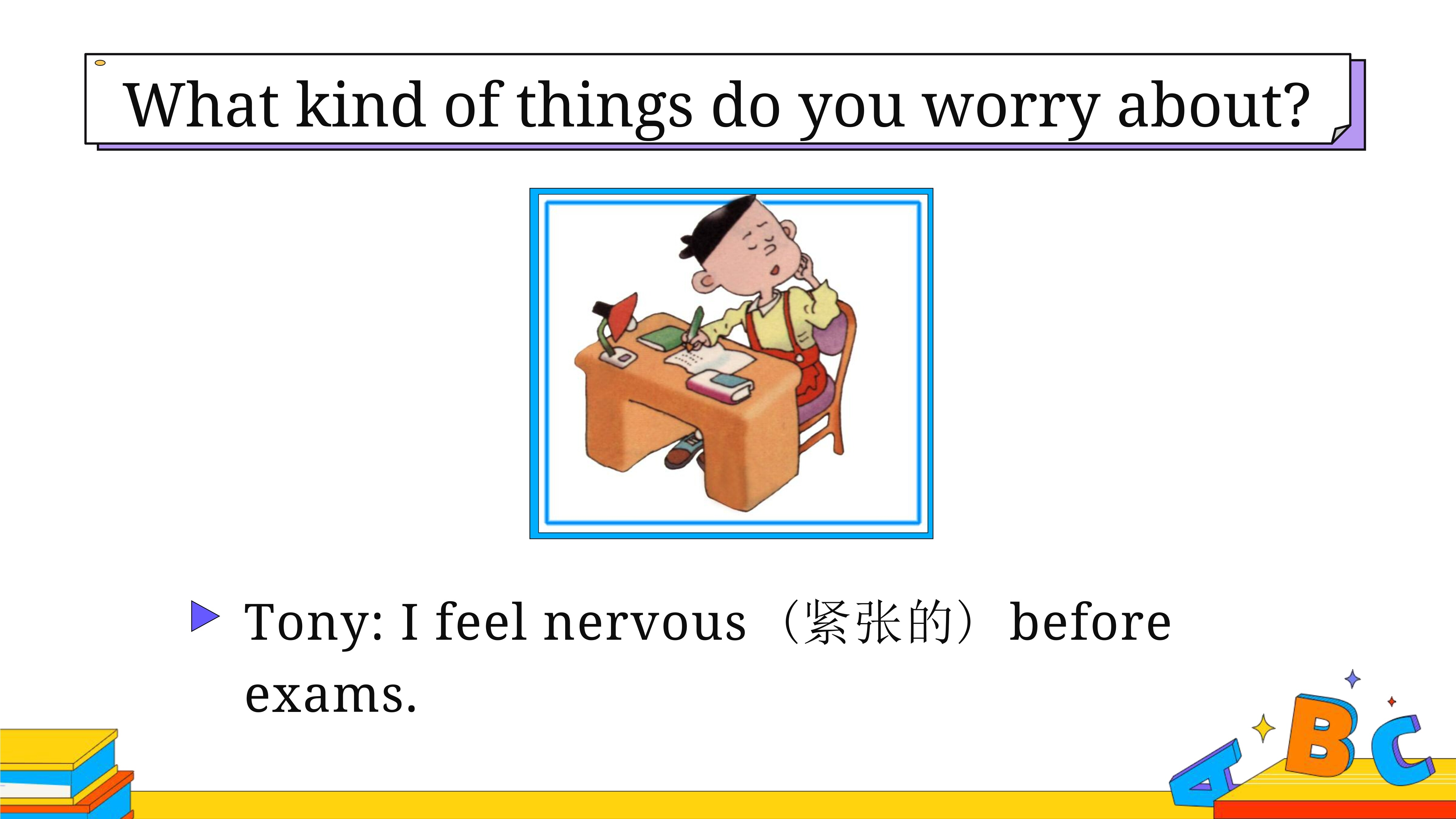 What kind of things do you worry about?

Tony: I feel nervous（紧张的）before exams.

A B C